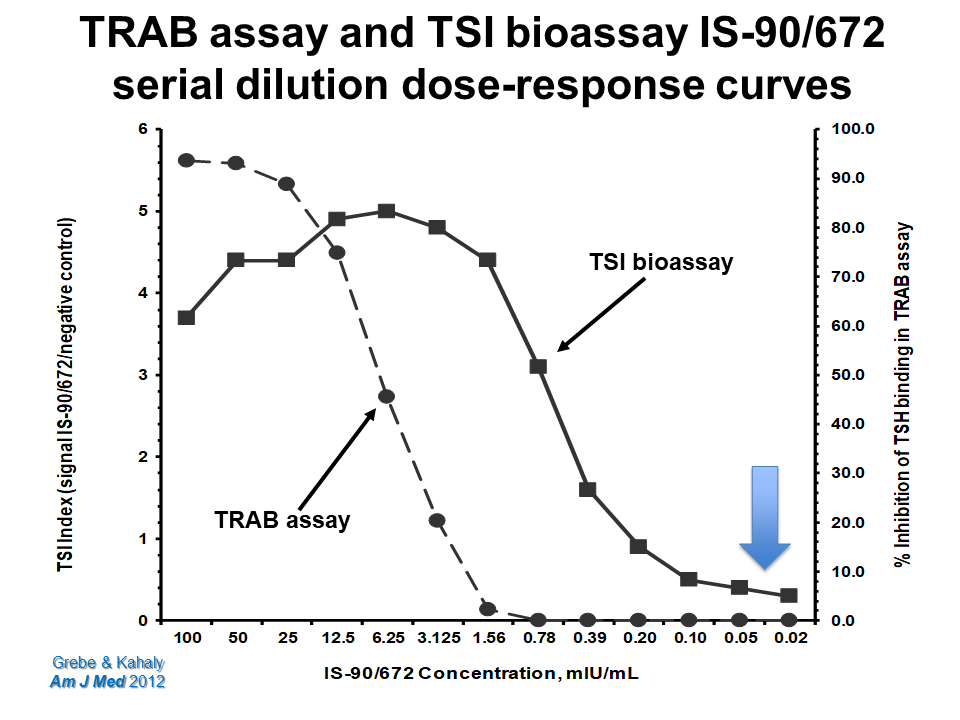 TRAB assay and TSI bioassay IS-90/672 serial dilution dose-response curves

TSI Index (signal IS-90/672/negative control)

6
5
4
3
2
1
0

% Inhibition of TSH binding in TRAB assay

100.0
90.0
80.0
70.0
60.0
50.0
40.0
30.0
20.0
10.0
0.0

TSI bioassay

TRAB assay

100
50
25
12.5
6.25
3.125
1.56
0.78
0.39
0.20
0.10
0.05
0.02

IS-90/672 Concentration, mIU/mL

Grebe & Kahaly
Am J Med 2012